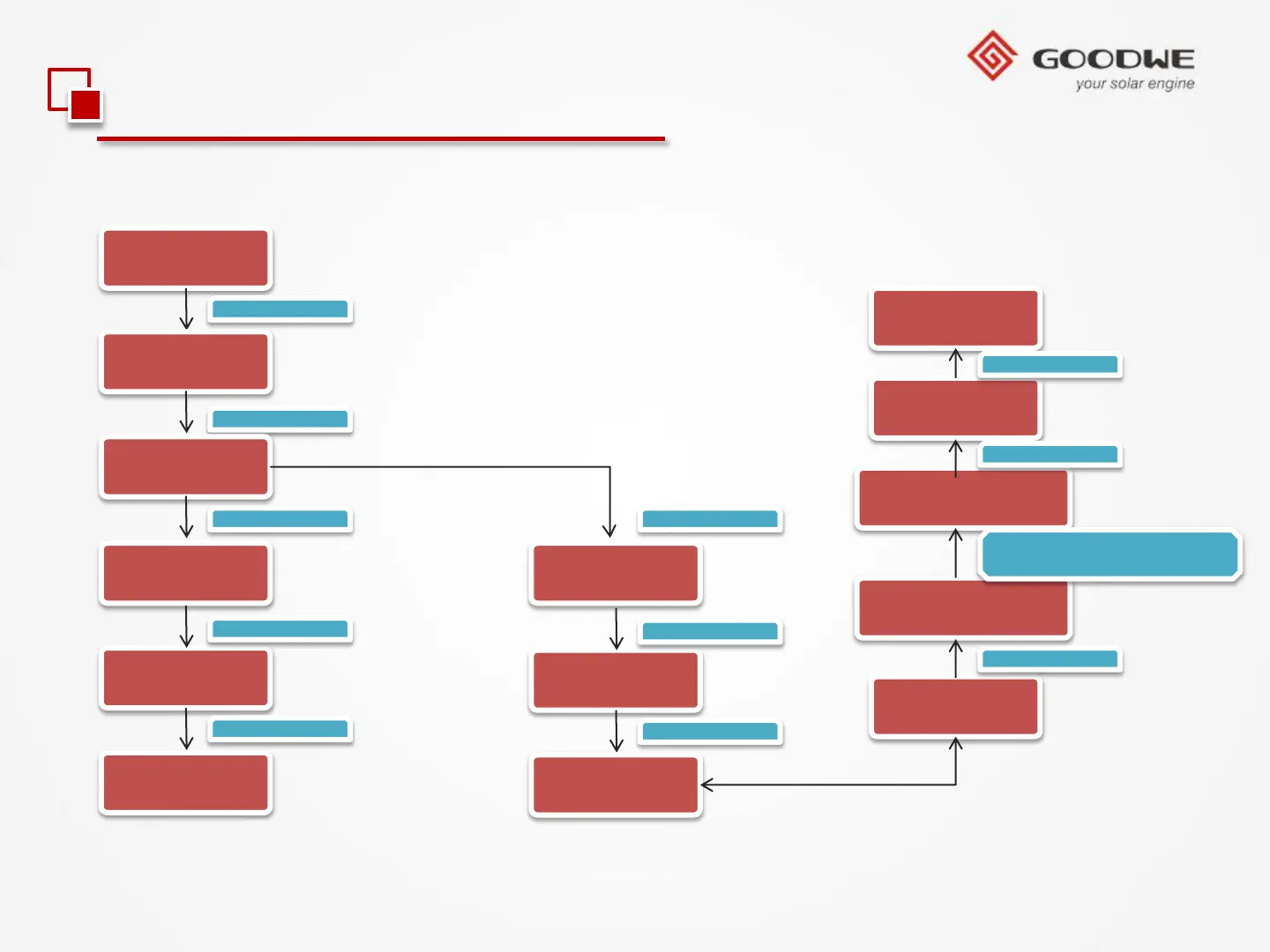 GOODWE
your solar engine